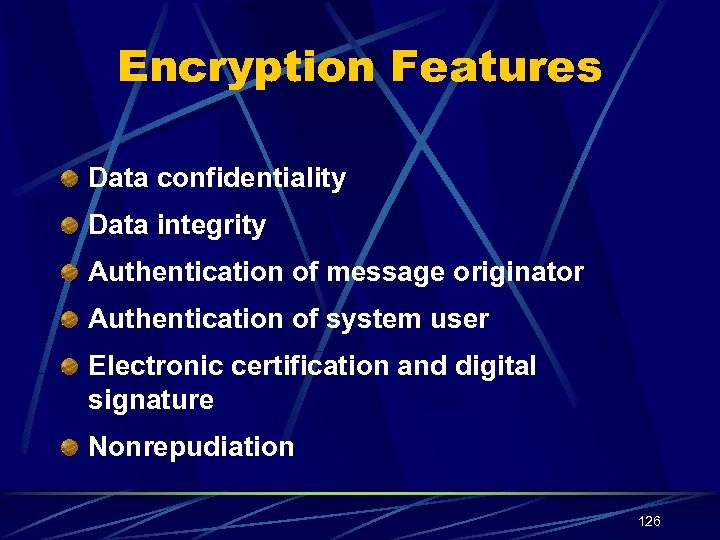 Encryption Features

Data confidentiality

Data integrity

Authentication of message originator

Authentication of system user

Electronic certification and digital signature

Nonrepudiation

126